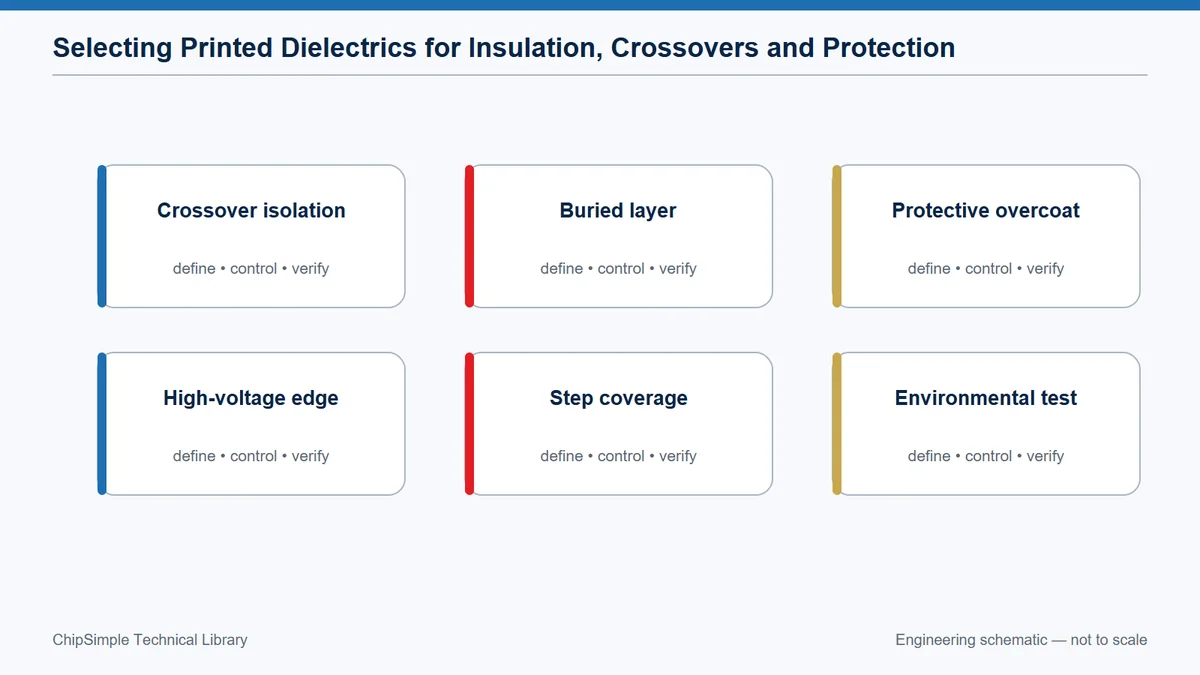 Selecting Printed Dielectrics for Insulation, Crossovers and Protection

Crossover isolation

define • control • verify

Buried layer

define • control • verify

Protective overcoat

define • control • verify

High-voltage edge

define • control • verify

Step coverage

define • control • verify

Environmental test

define • control • verify

ChipSimple Technical Library

Engineering schematic — not to scale